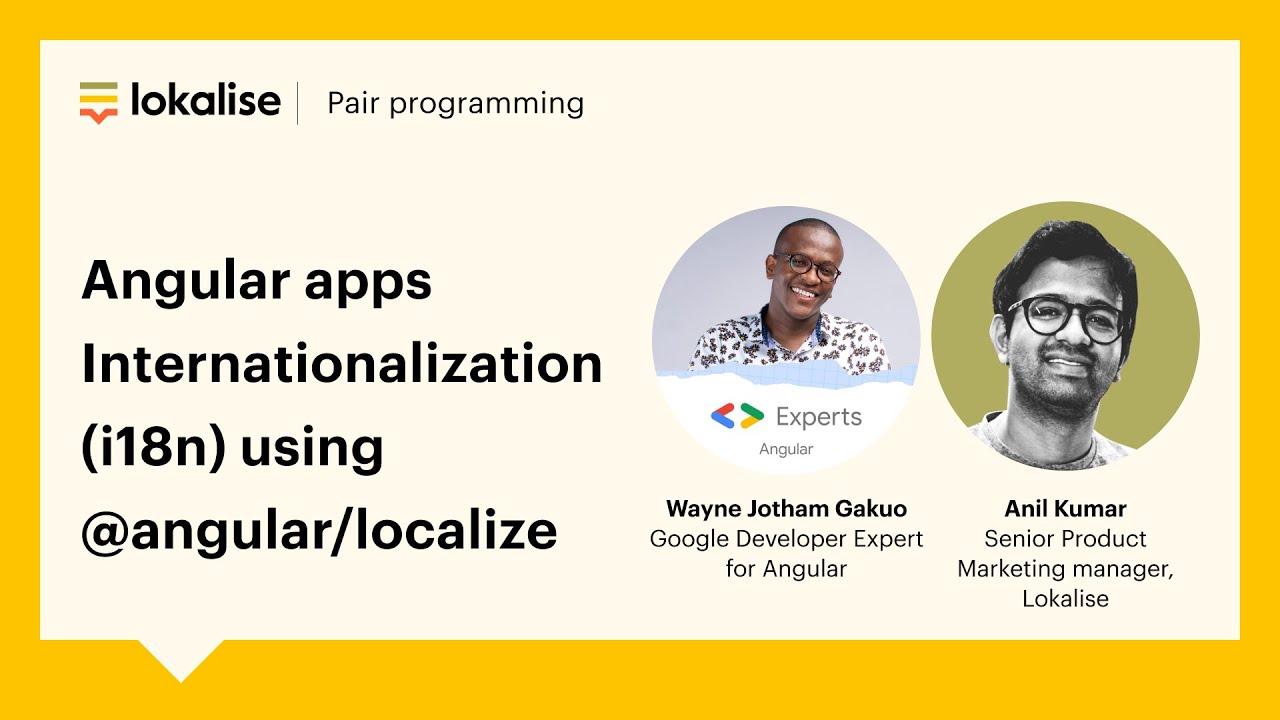 lokalise | Pair programming

Angular apps Internationalization (i18n) using @angular/localize

Experts
Angular

Wayne Jotham Gakuo
Google Developer Expert for Angular

Anil Kumar
Senior Product Marketing manager, Lokalise